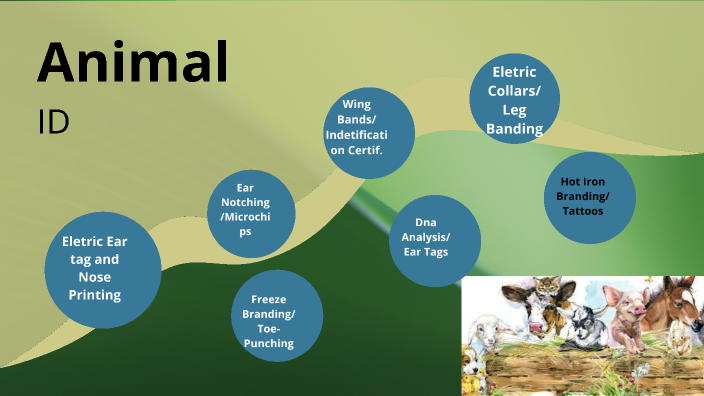 Animal

ID

Eletric Ear tag and Nose Printing

Ear Notching /Microchips

Freeze Branding/ Toe-Punching

Wing Bands/ Indetification Certif.

Dna Analysis/ Ear Tags

Eletric Collars/ Leg Banding

Hot Iron Branding/ Tattoos